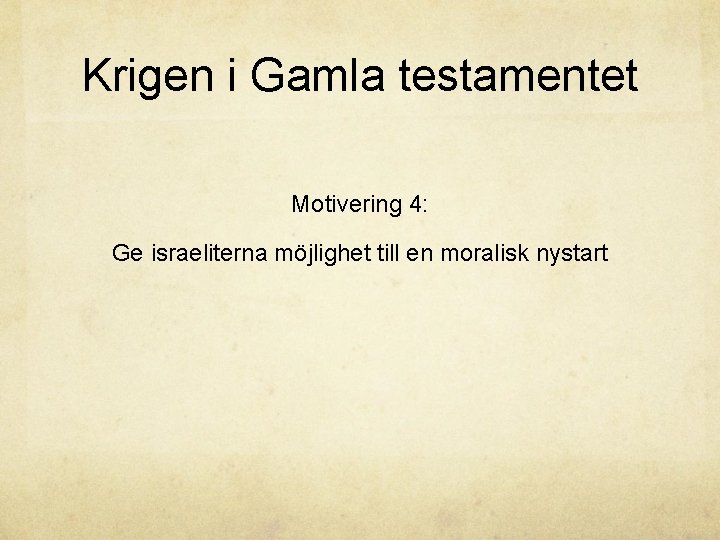 Krigen i Gamla testamentet

Motivering 4:

Ge israeliterna möjlighet till en moralisk nystart